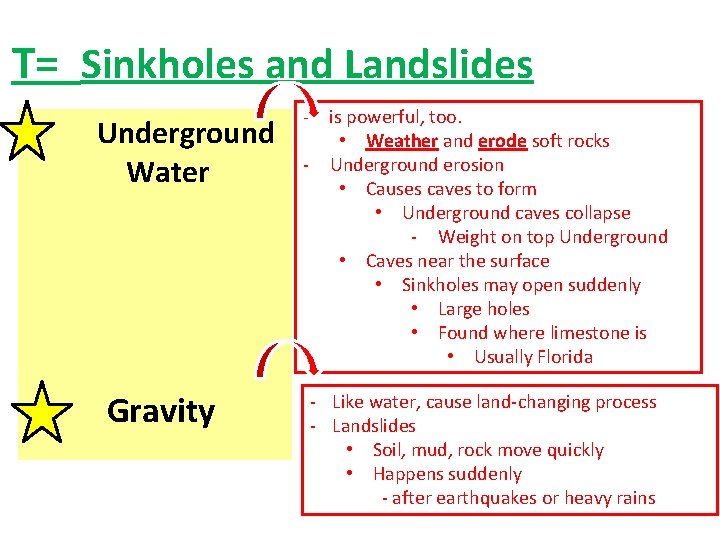 T= Sinkholes and Landslides

Underground Water

- is powerful, too.
  • Weather and erode soft rocks
- Underground erosion
  • Causes caves to form
    • Underground caves collapse
      - Weight on top Underground
  • Caves near the surface
    • Sinkholes may open suddenly
      • Large holes
      • Found where limestone is
        • Usually Florida

Gravity

- Like water, cause land-changing process
- Landslides
  • Soil, mud, rock move quickly
  • Happens suddenly
    - after earthquakes or heavy rains